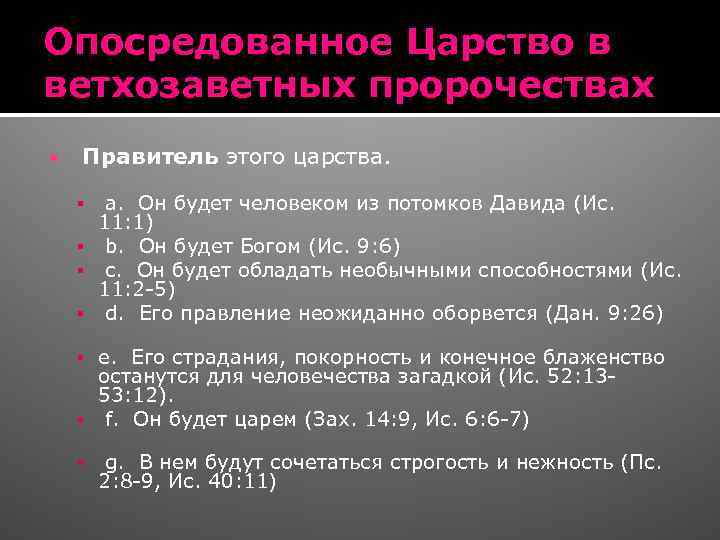 Опосредованное Царство в ветхозаветных пророчествах

Правитель этого царства.

a. Он будет человеком из потомков Давида (Ис. 11:1)

b. Он будет Богом (Ис. 9:6)

c. Он будет обладать необычными способностями (Ис. 11:2-5)

d. Его правление неожиданно оборвется (Дан. 9:26)

e. Его страдания, покорность и конечное блаженство останутся для человечества загадкой (Ис. 52:13-53:12).

f. Он будет царем (Зах. 14:9, Ис. 6:6-7)

g. В нем будут сочетаться строгость и нежность (Пс. 2:8-9, Ис. 40:11)